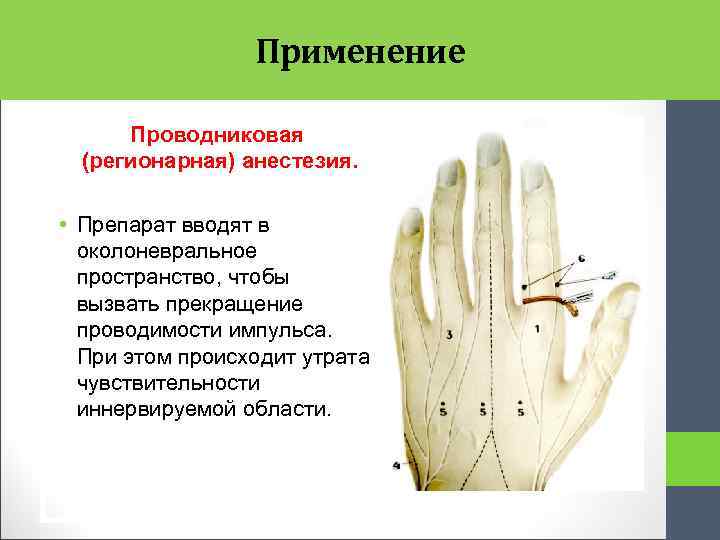 Применение

Проводниковая (регионарная) анестезия.

• Препарат вводят в околоневральное пространство, чтобы вызвать прекращение проводимости импульса. При этом происходит утрата чувствительности иннервируемой области.

6
3
1
5
5
5
4